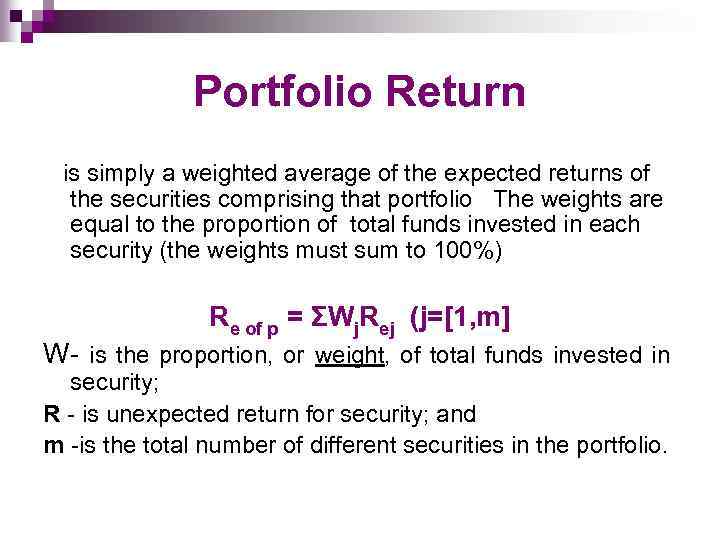 Portfolio Return

is simply a weighted average of the expected returns of the securities comprising that portfolio The weights are equal to the proportion of total funds invested in each security (the weights must sum to 100%)

$R_{e\ of\ p} = \Sigma W_j R_{ej}$ (j=[1,m]

W- is the proportion, or weight, of total funds invested in security;

R - is unexpected return for security; and

m -is the total number of different securities in the portfolio.